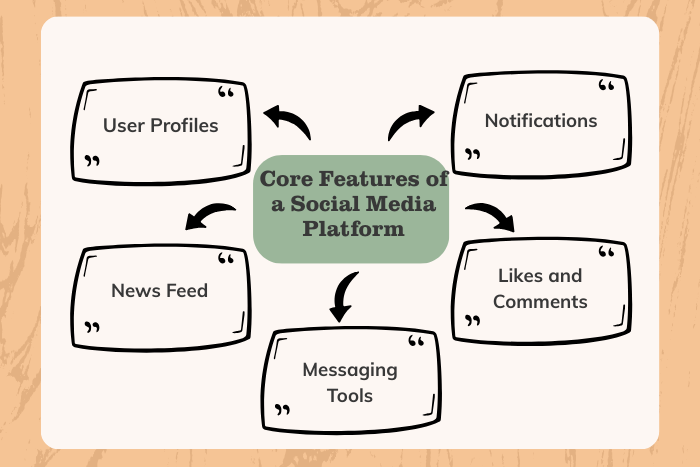 Core Features of a Social Media Platform

User Profiles

Notifications

News Feed

Likes and Comments

Messaging Tools